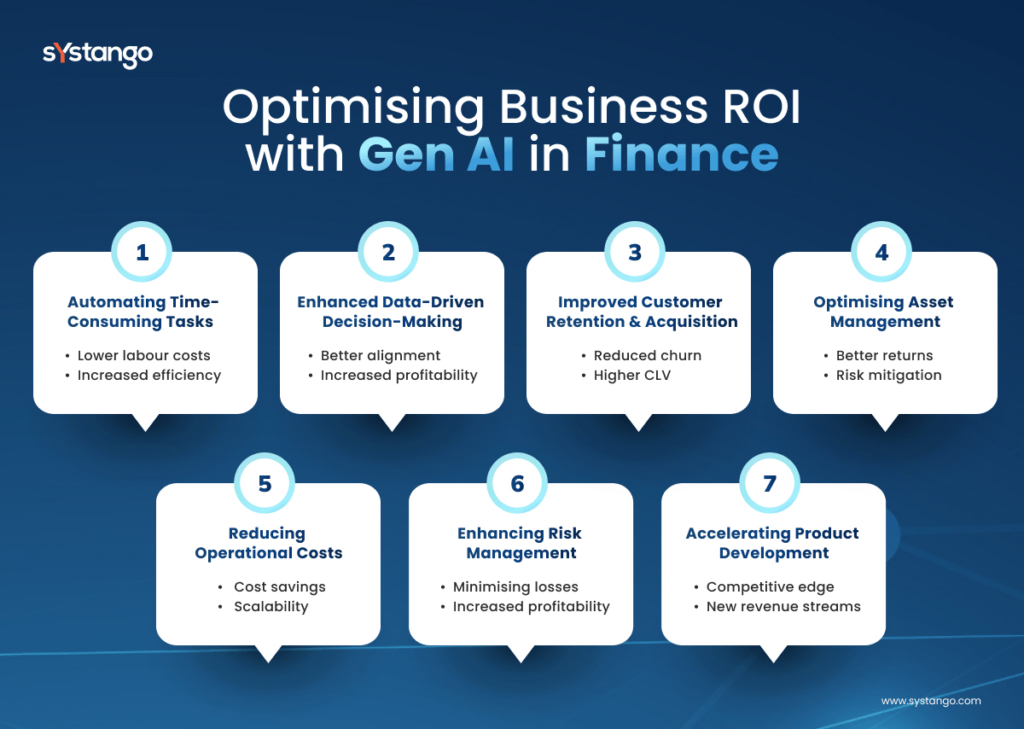 sYstango

Optimising Business ROI with Gen AI in Finance

1
Automating Time-Consuming Tasks
• Lower labour costs
• Increased efficiency

2
Enhanced Data-Driven Decision-Making
• Better alignment
• Increased profitability

3
Improved Customer Retention & Acquisition
• Reduced churn
• Higher CLV

4
Optimising Asset Management
• Better returns
• Risk mitigation

5
Reducing Operational Costs
• Cost savings
• Scalability

6
Enhancing Risk Management
• Minimising losses
• Increased profitability

7
Accelerating Product Development
• Competitive edge
• New revenue streams

www.systango.com